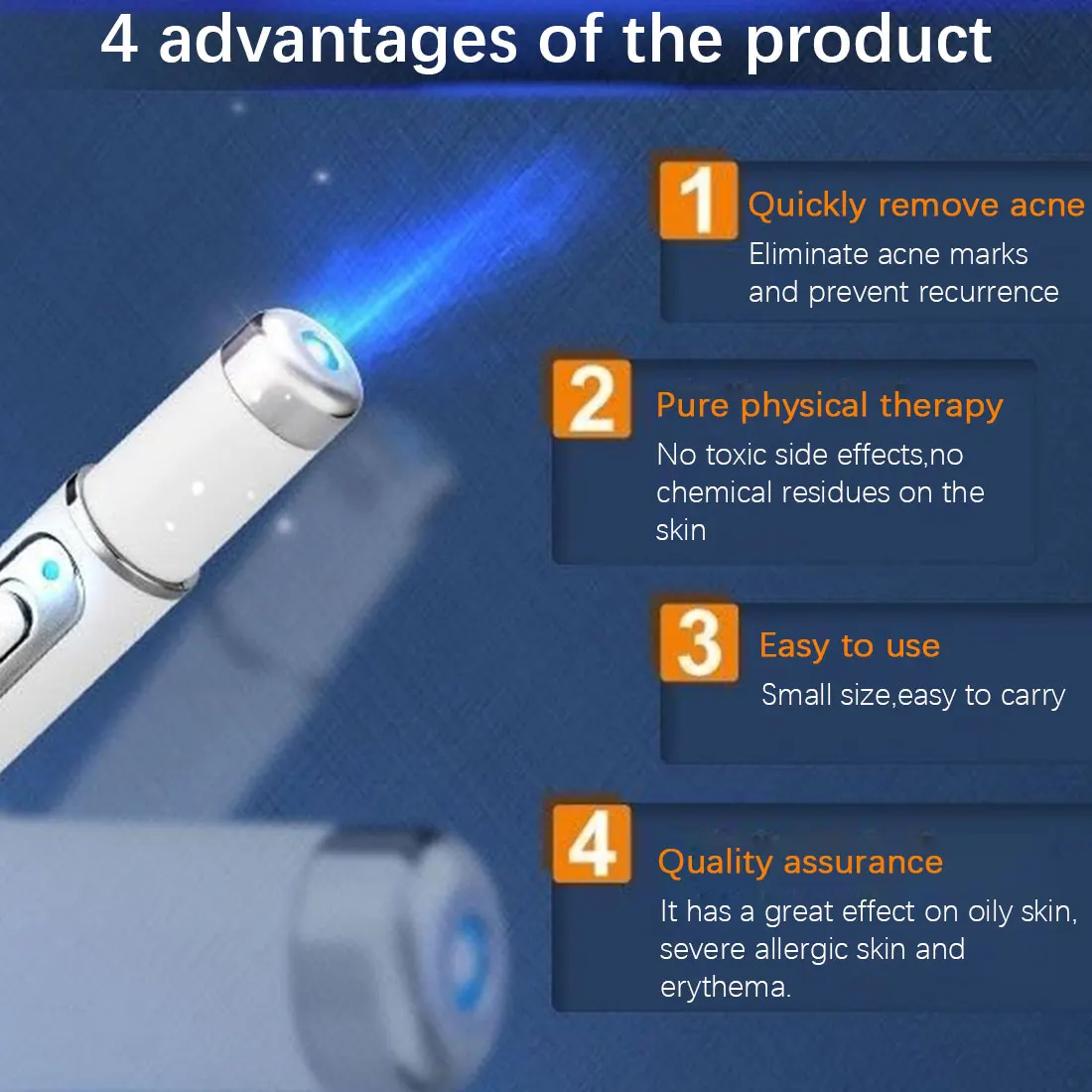 4 advantages of the product

1 Quickly remove acne
Eliminate acne marks and prevent recurrence

2 Pure physical therapy
No toxic side effects,no chemical residues on the skin

3 Easy to use
Small size,easy to carry

4 Quality assurance
It has a great effect on oily skin, severe allergic skin and erythema.